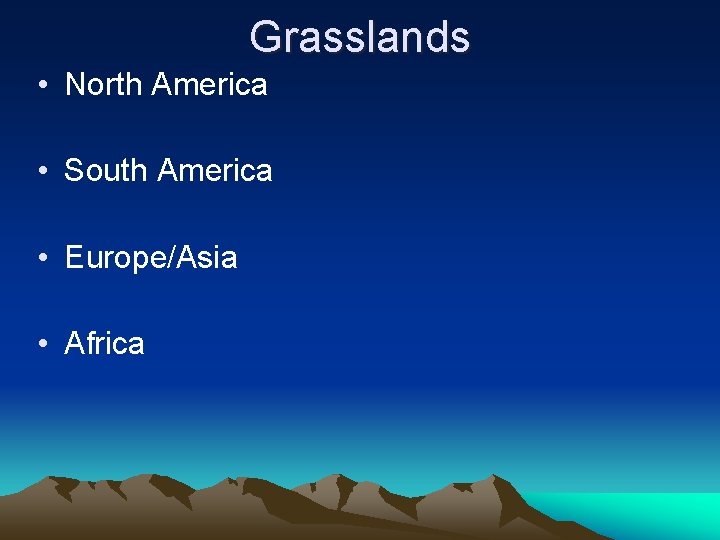 Grasslands

• North America

• South America

• Europe/Asia

• Africa